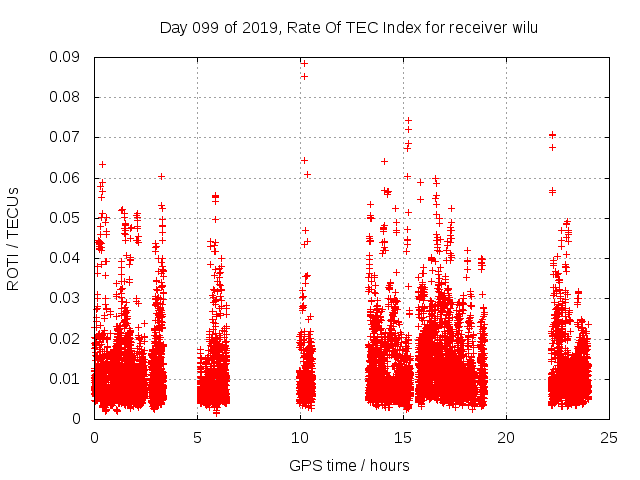 Day 099 of 2019, Rate Of TEC Index for receiver wilu

ROTI / TECUs

0.09
0.08
0.07
0.06
0.05
0.04
0.03
0.02
0.01
0

0
5
10
15
20
25

GPS time / hours